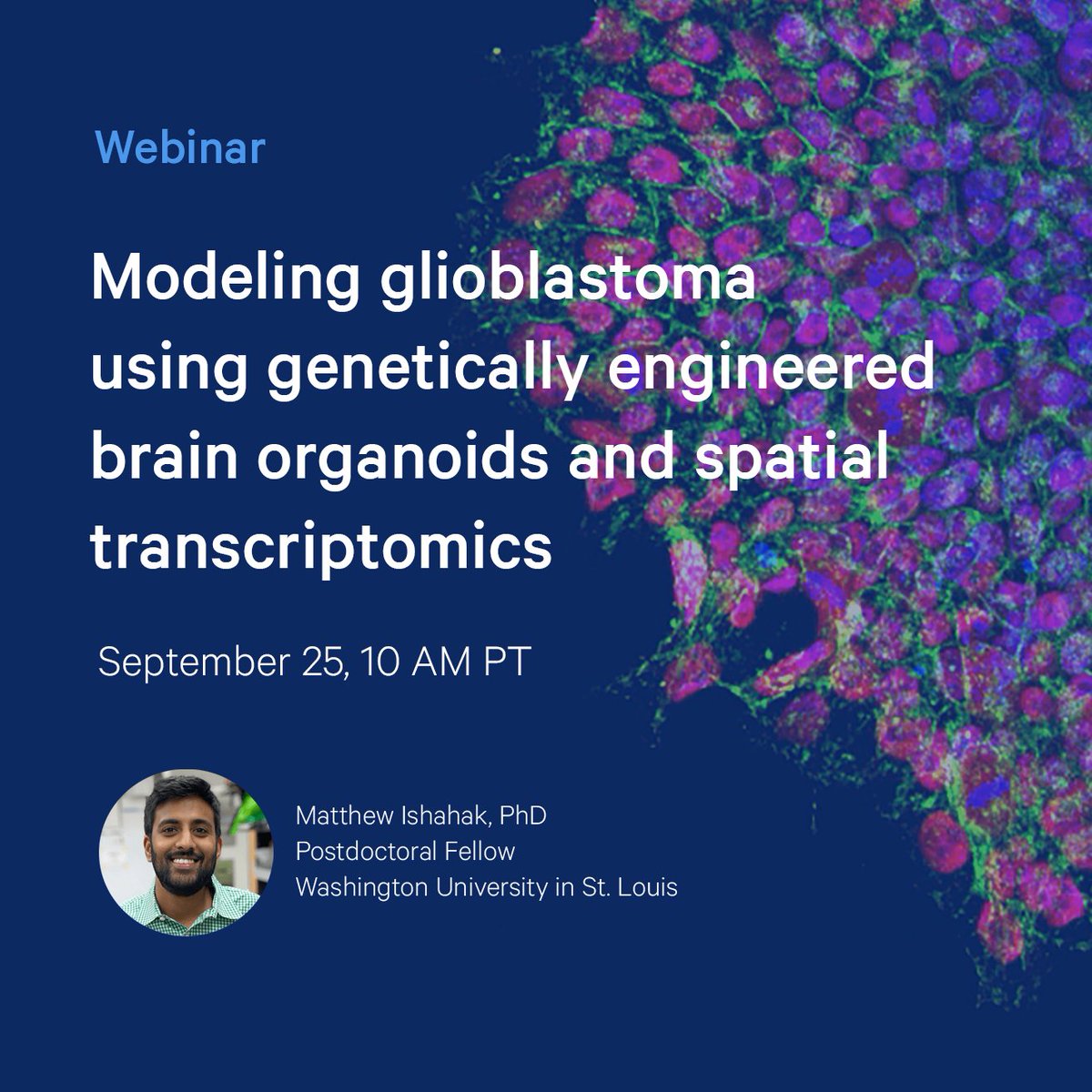 Webinar

Modeling glioblastoma using genetically engineered brain organoids and spatial transcriptomics

September 25, 10 AM PT

Matthew Ishahak, PhD
Postdoctoral Fellow
Washington University in St. Louis